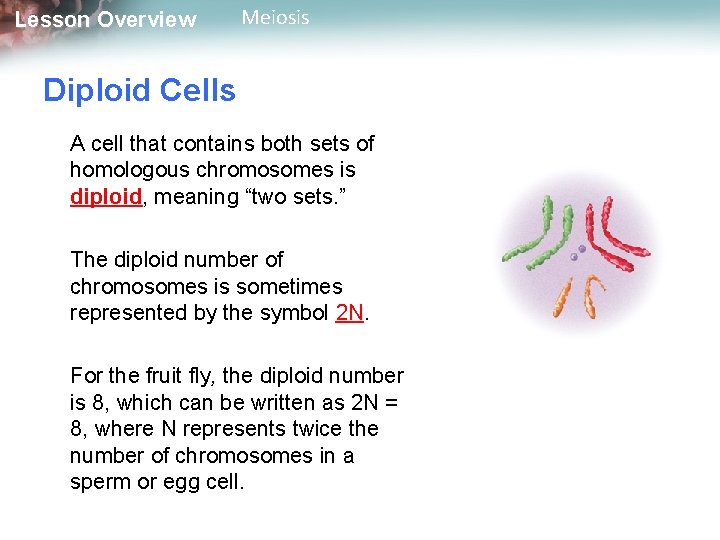 Lesson Overview Meiosis

Diploid Cells

A cell that contains both sets of homologous chromosomes is diploid, meaning “two sets.”

The diploid number of chromosomes is sometimes represented by the symbol 2N.

For the fruit fly, the diploid number is 8, which can be written as 2N = 8, where N represents twice the number of chromosomes in a sperm or egg cell.